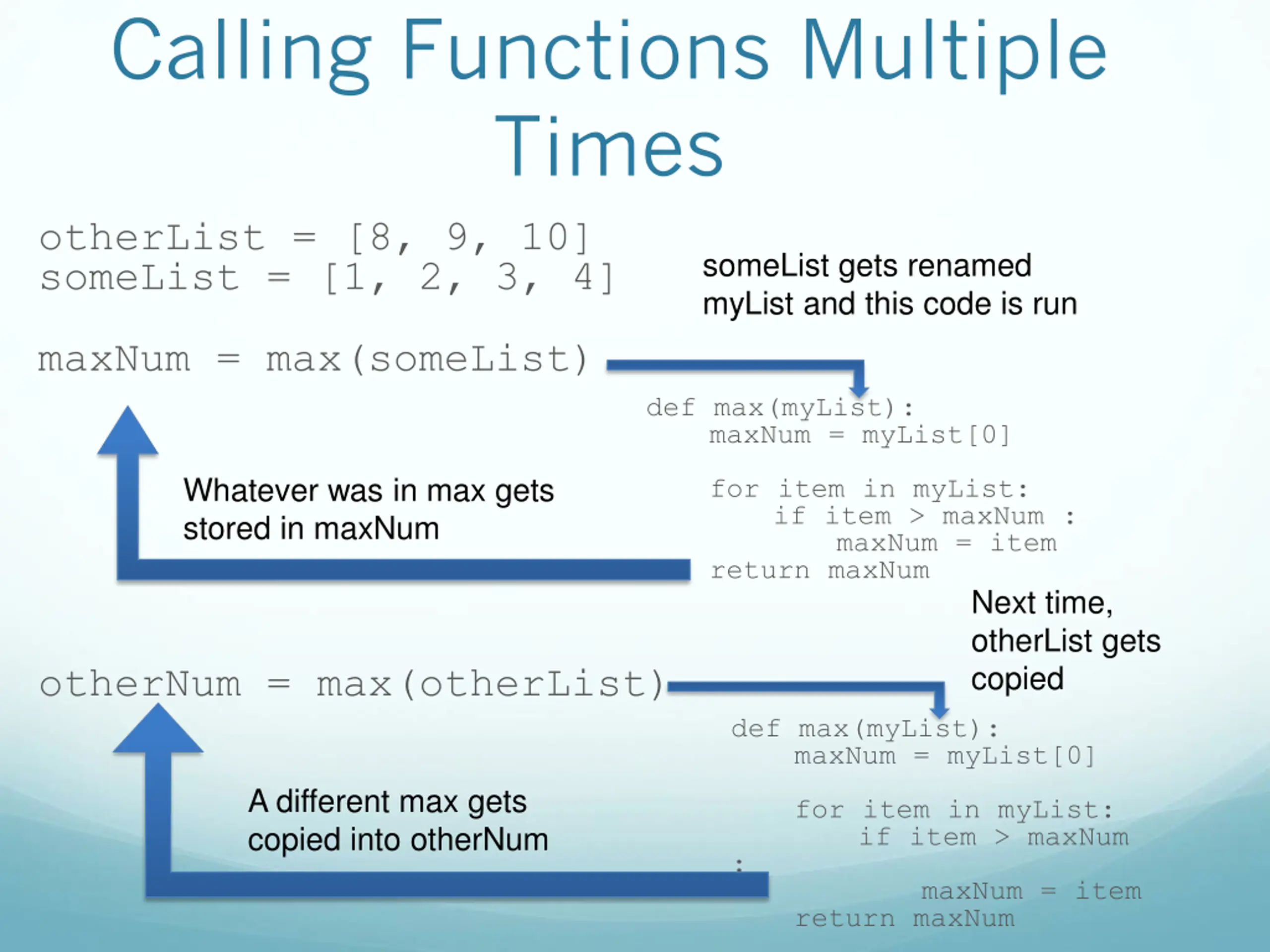 Calling Functions Multiple Times

otherList = [8, 9, 10]
someList = [1, 2, 3, 4]

someList gets renamed myList and this code is run

maxNum = max(someList)

def max(myList):
    maxNum = myList[0]

    for item in myList:
        if item > maxNum :
            maxNum = item
    return maxNum

Whatever was in max gets stored in maxNum

Next time, otherList gets copied

otherNum = max(otherList)

def max(myList):
    maxNum = myList[0]

    for item in myList:
        if item > maxNum
:
            maxNum = item
    return maxNum

A different max gets copied into otherNum